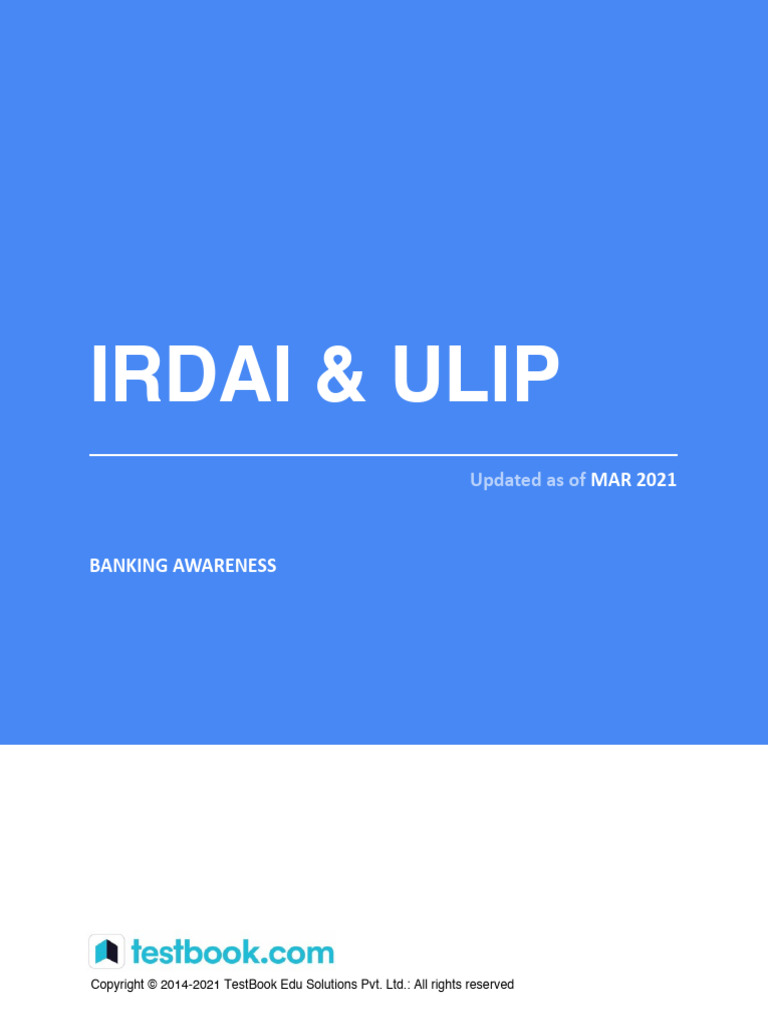 IRDAI & ULIP

Updated as of MAR 2021

BANKING AWARENESS

testbook.com

Copyright © 2014-2021 TestBook Edu Solutions Pvt. Ltd.: All rights reserved